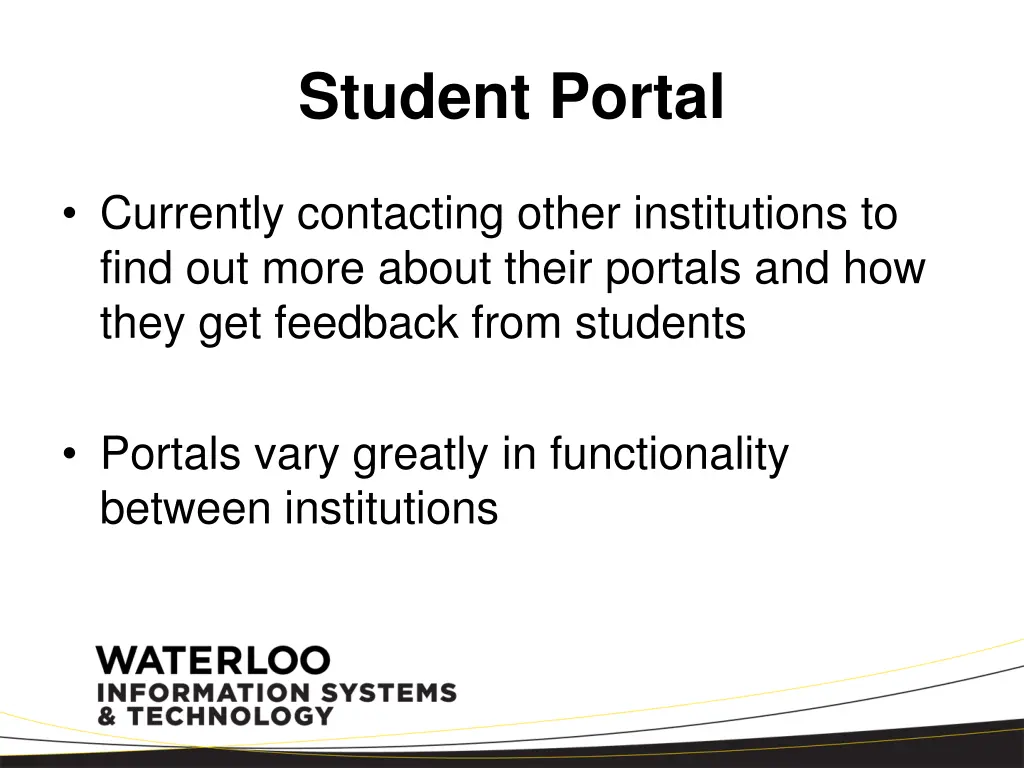 Student Portal

• Currently contacting other institutions to find out more about their portals and how they get feedback from students

• Portals vary greatly in functionality between institutions

WATERLOO
INFORMATION SYSTEMS
& TECHNOLOGY